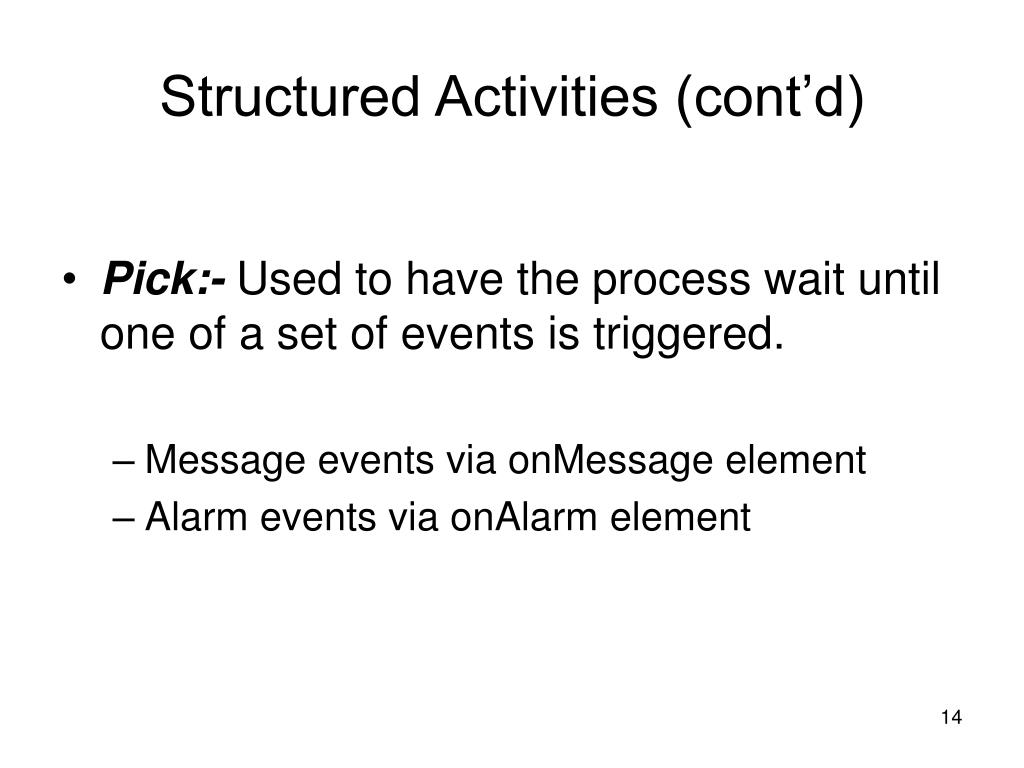 Structured Activities (cont’d)

• Pick:- Used to have the process wait until one of a set of events is triggered.

– Message events via onMessage element
– Alarm events via onAlarm element

14